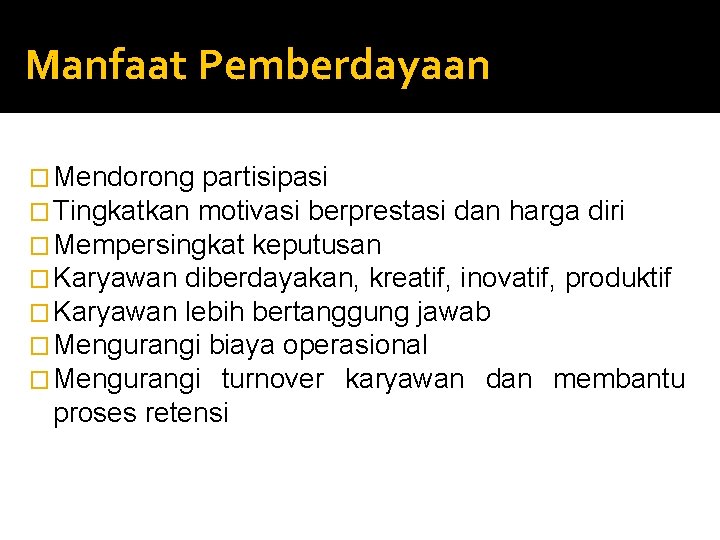 Manfaat Pemberdayaan

- Mendorong partisipasi
- Tingkatkan motivasi berprestasi dan harga diri
- Mempersingkat keputusan
- Karyawan diberdayakan, kreatif, inovatif, produktif
- Karyawan lebih bertanggung jawab
- Mengurangi biaya operasional
- Mengurangi turnover karyawan dan membantu proses retensi